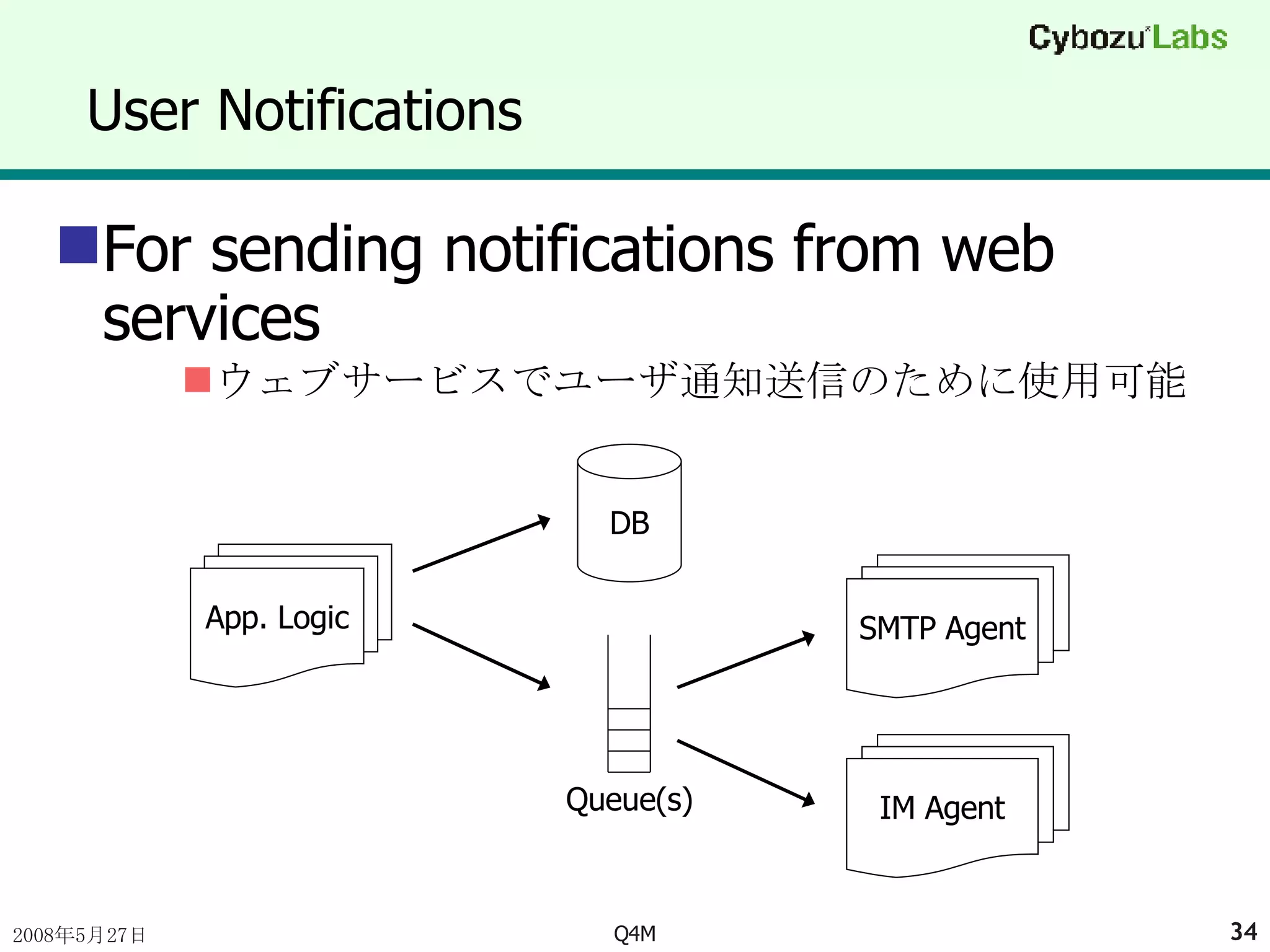 Cybozu Labs

User Notifications

For sending notifications from web services

ウェブサービスでユーザ通知送信のために使用可能

DB

App. Logic

SMTP Agent

Queue(s)

IM Agent

2008年5月27日

Q4M

34